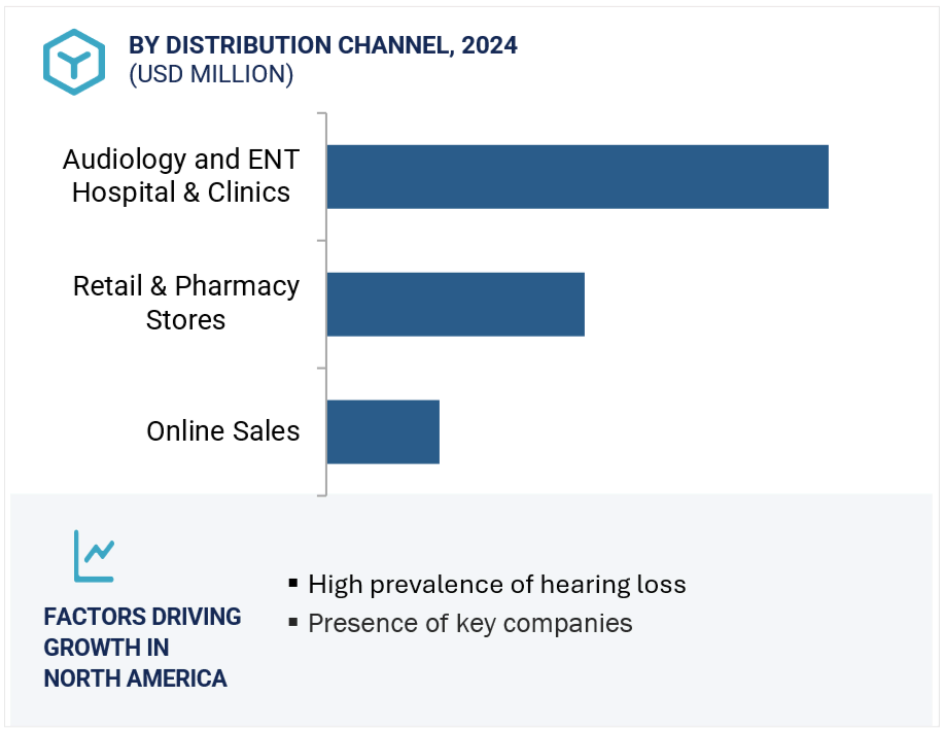 BY DISTRIBUTION CHANNEL, 2024
(USD MILLION)

Audiology and ENT Hospital & Clinics

Retail & Pharmacy Stores

Online Sales

FACTORS DRIVING GROWTH IN NORTH AMERICA

▪ High prevalence of hearing loss
▪ Presence of key companies